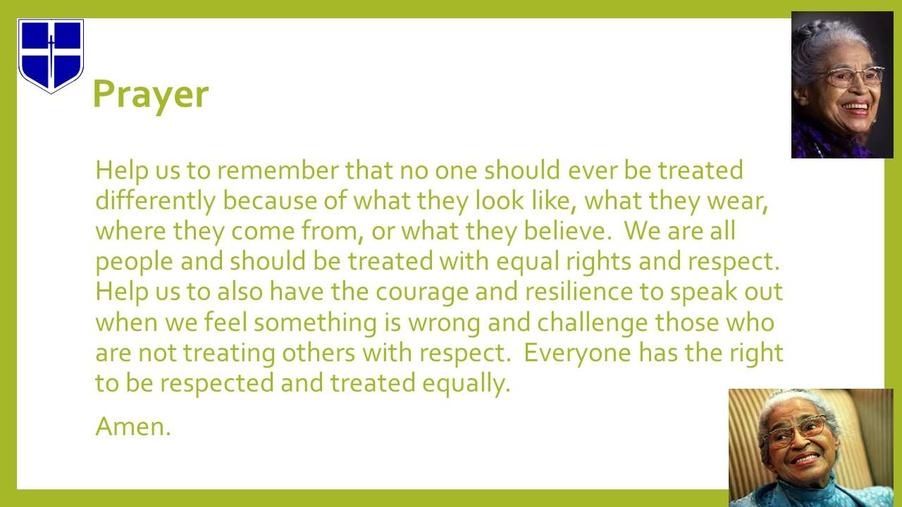 Prayer

Help us to remember that no one should ever be treated differently because of what they look like, what they wear, where they come from, or what they believe.  We are all people and should be treated with equal rights and respect.  Help us to also have the courage and resilience to speak out when we feel something is wrong and challenge those who are not treating others with respect.  Everyone has the right to be respected and treated equally.

Amen.